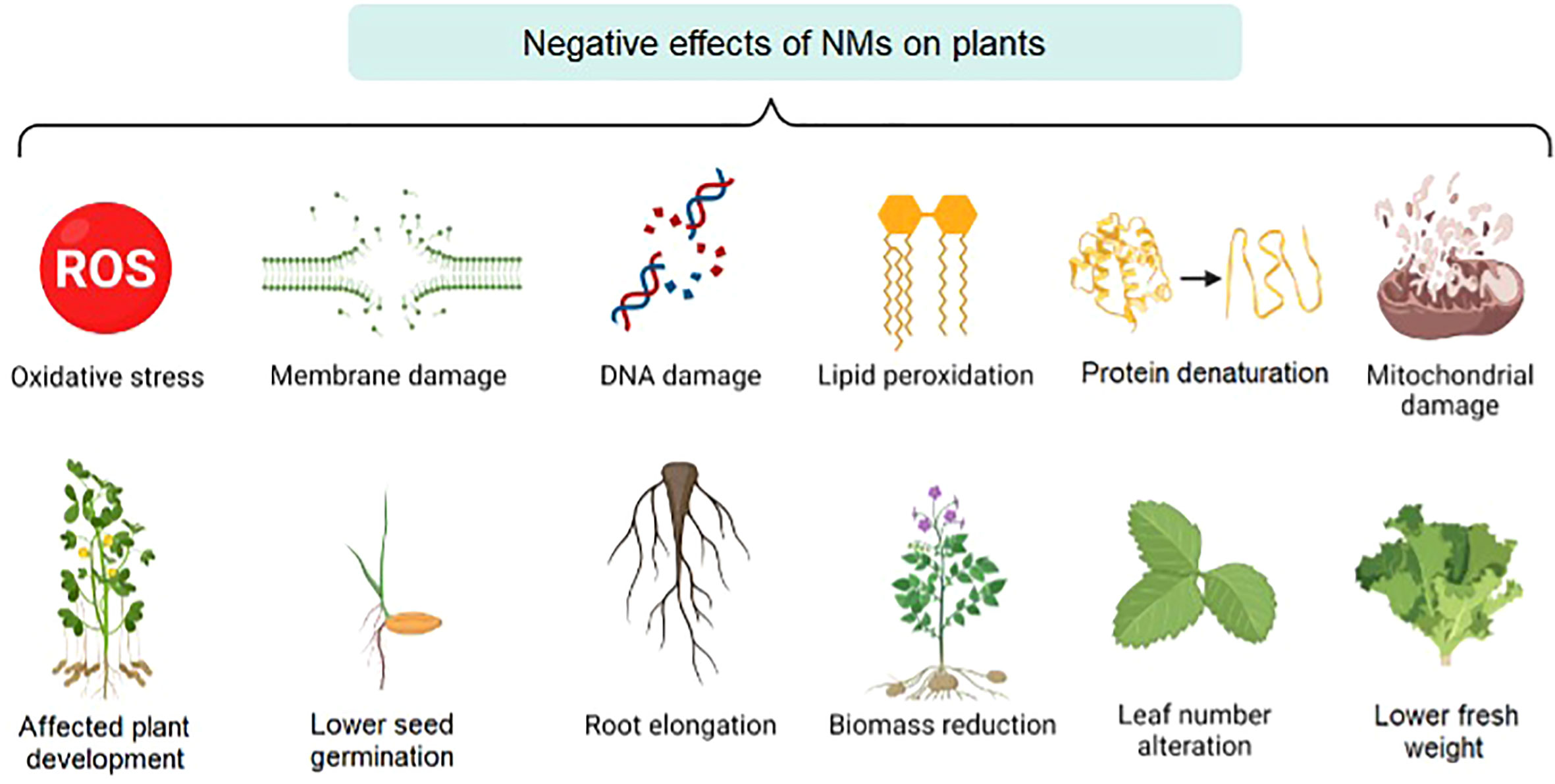 Negative effects of NMs on plants

ROS

Oxidative stress

Membrane damage

DNA damage

Lipid peroxidation

Protein denaturation

Mitochondrial damage

Affected plant development

Lower seed germination

Root elongation

Biomass reduction

Leaf number alteration

Lower fresh weight